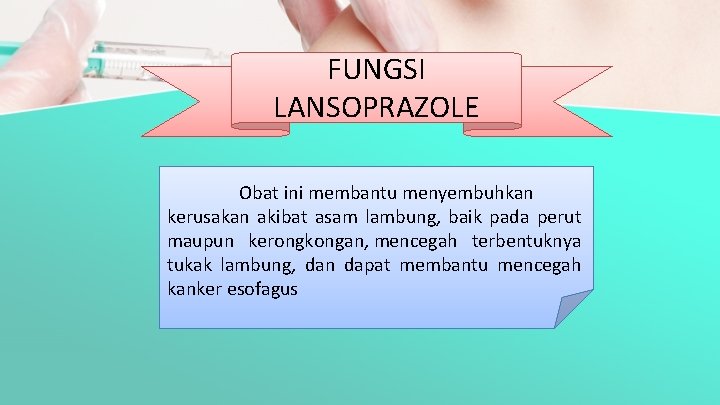 FUNGSI LANSOPRAZOLE

Obat ini membantu menyembuhkan kerusakan akibat asam lambung, baik pada perut maupun kerongkongan, mencegah terbentuknya tukak lambung, dan dapat membantu mencegah kanker esofagus